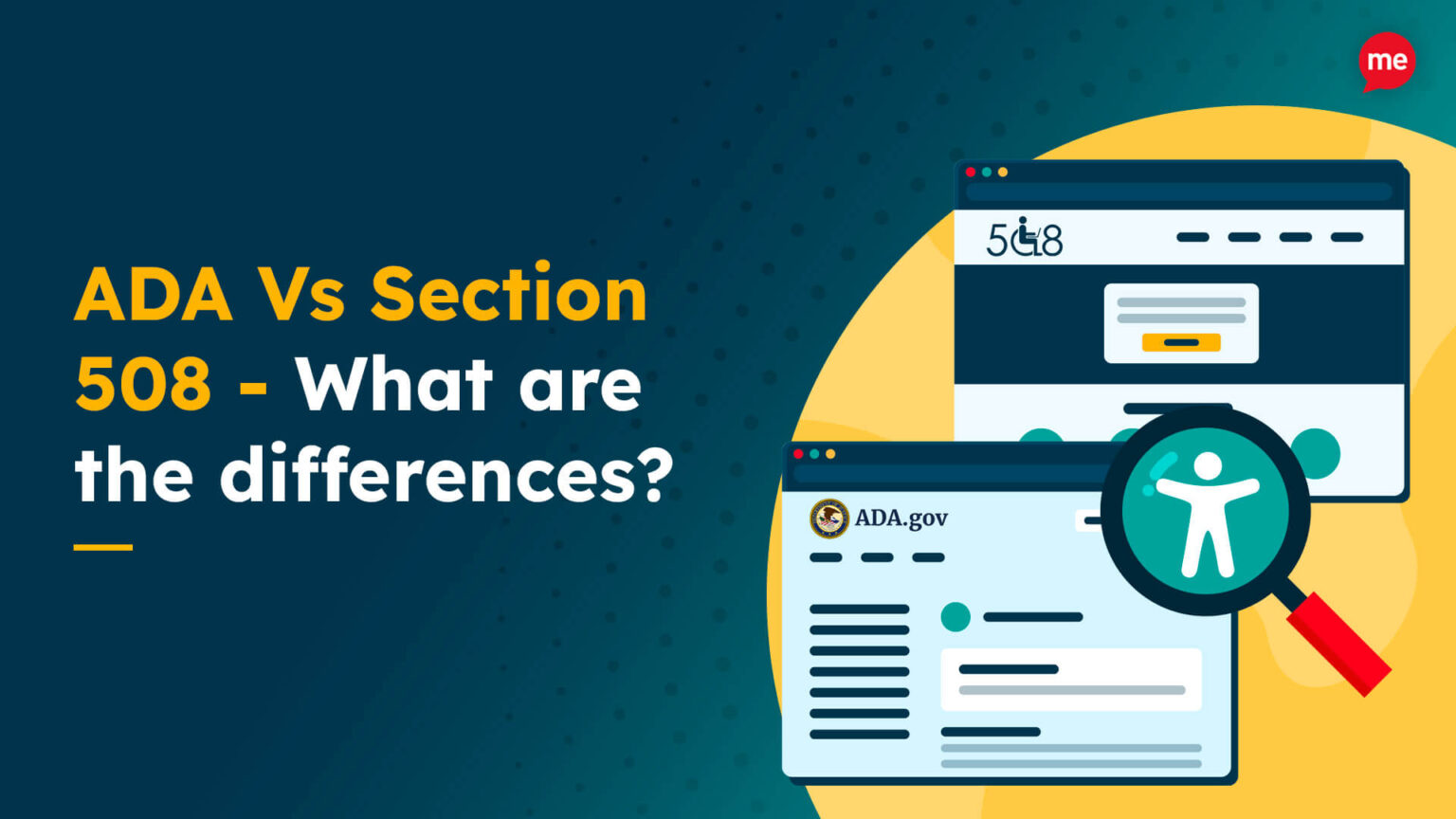 ADA Vs Section 508 - What are the differences?

me

508

ADA.gov